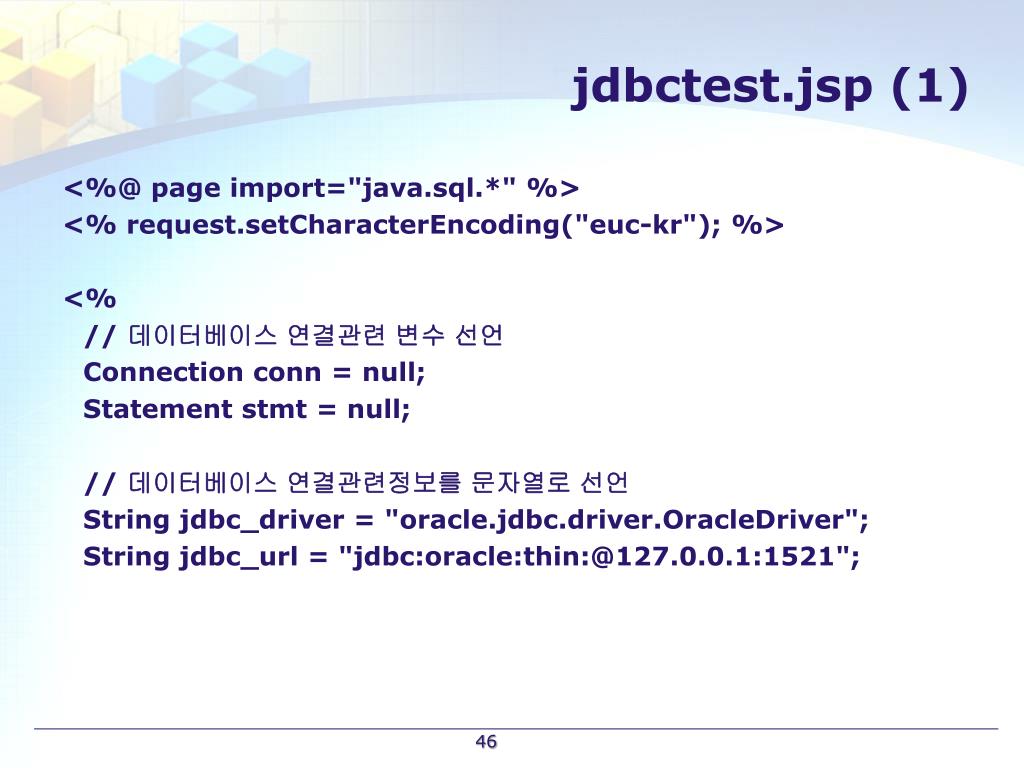 jdbctest.jsp (1)

<%@ page import="java.sql.*" %>
<% request.setCharacterEncoding("euc-kr"); %>

<%
// 데이터베이스 연결관련 변수 선언
Connection conn = null;
Statement stmt = null;

// 데이터베이스 연결관련정보를 문자열로 선언
String jdbc_driver = "oracle.jdbc.driver.OracleDriver";
String jdbc_url = "jdbc:oracle:thin:@127.0.0.1:1521";

46